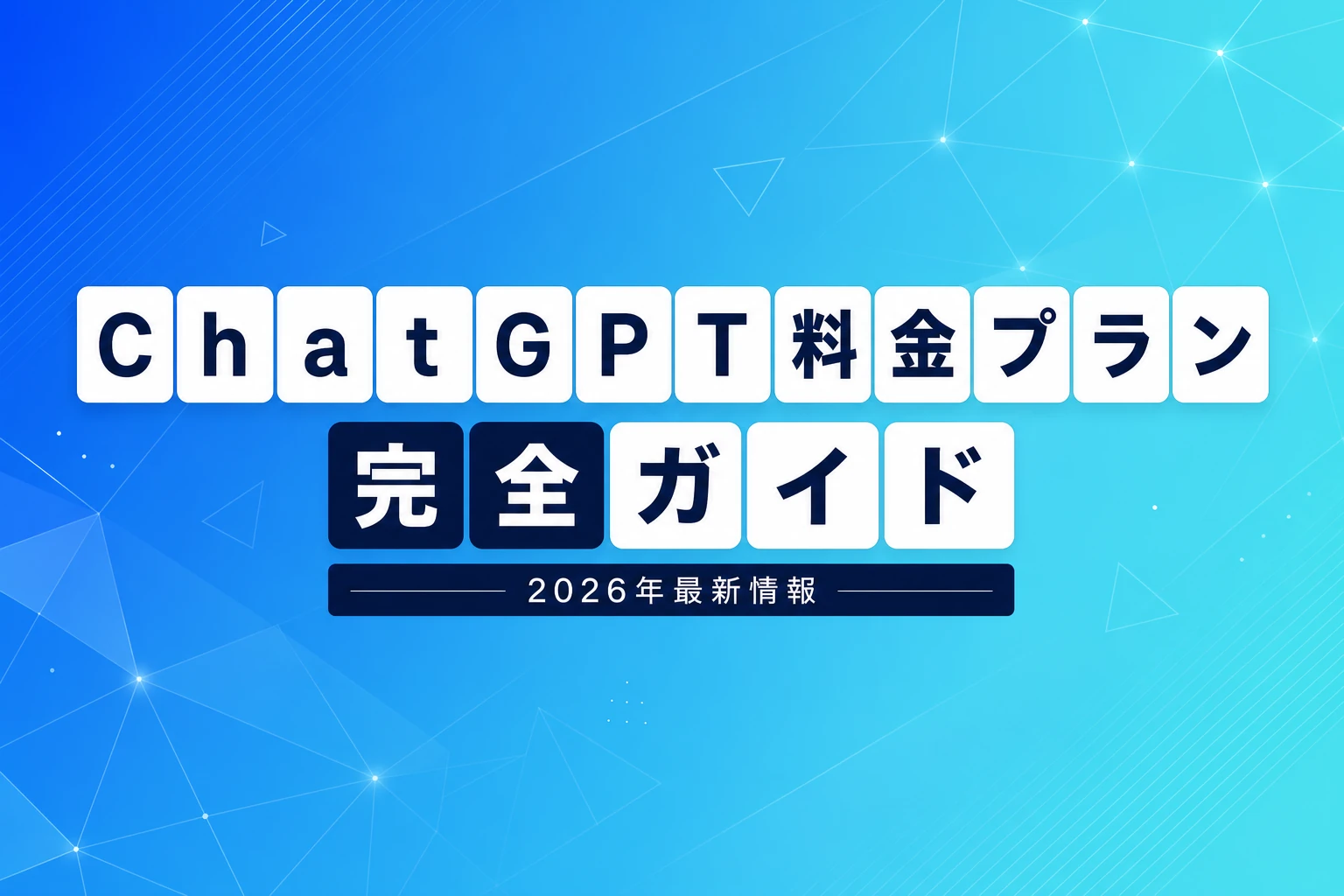 ChatGPT料金プラン
完全ガイド
2026年最新情報